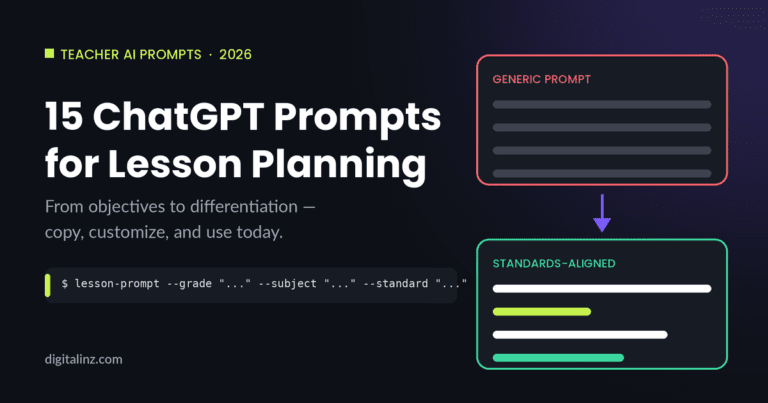 TEACHER AI PROMPTS · 2026

15 ChatGPT Prompts for Lesson Planning

From objectives to differentiation — copy, customize, and use today.

$ lesson-prompt --grade "..." --subject "..." --standard "..."

digitalinz.com

GENERIC PROMPT

STANDARDS-ALIGNED